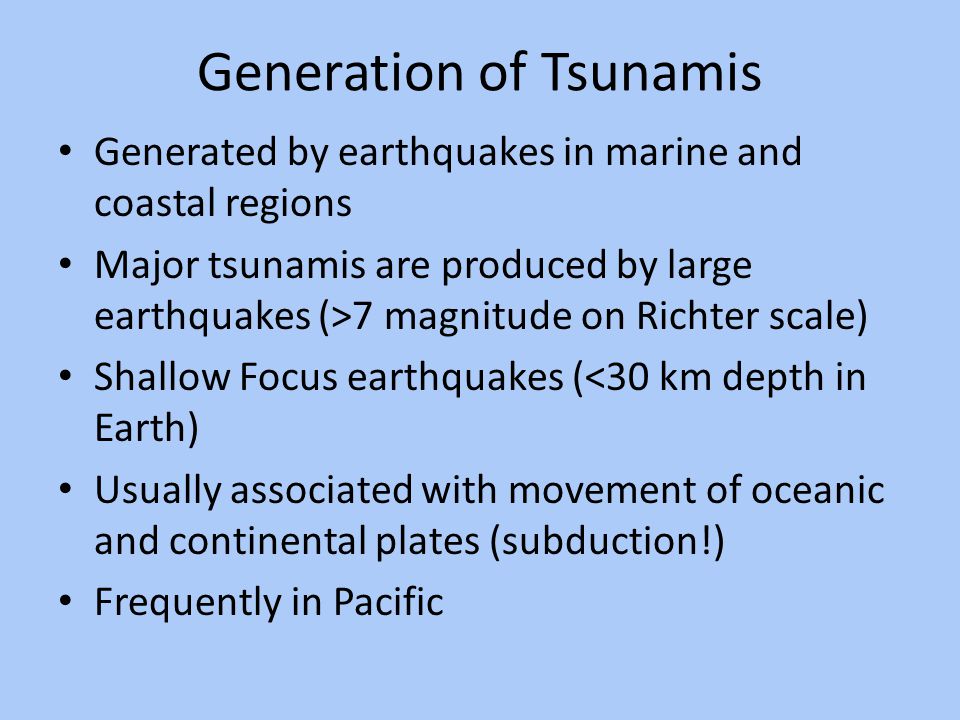 Generation of Tsunamis

• Generated by earthquakes in marine and coastal regions

• Major tsunamis are produced by large earthquakes (>7 magnitude on Richter scale)

• Shallow Focus earthquakes (<30 km depth in Earth)

• Usually associated with movement of oceanic and continental plates (subduction!)

• Frequently in Pacific